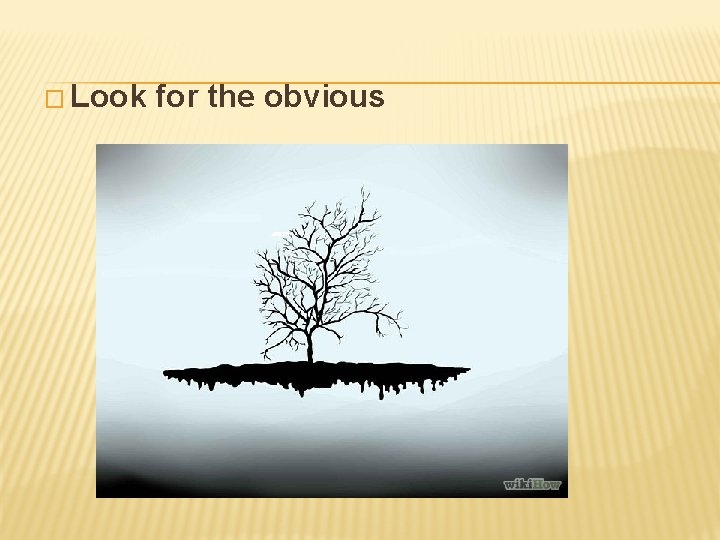 Look for the obvious

wikiHow